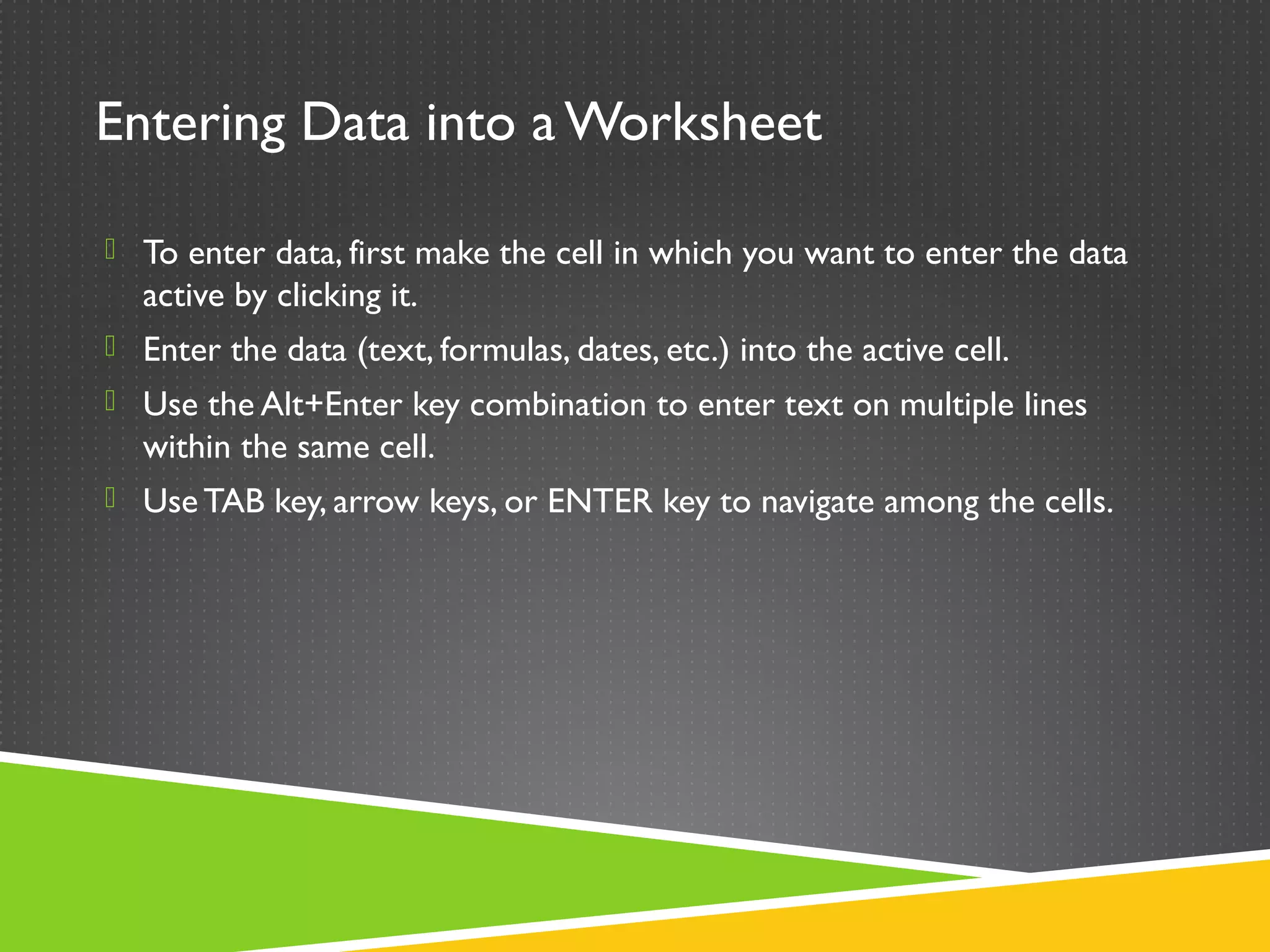 Entering Data into a Worksheet

To enter data, first make the cell in which you want to enter the data active by clicking it.

Enter the data (text, formulas, dates, etc.) into the active cell.

Use the Alt+Enter key combination to enter text on multiple lines within the same cell.

Use TAB key, arrow keys, or ENTER key to navigate among the cells.